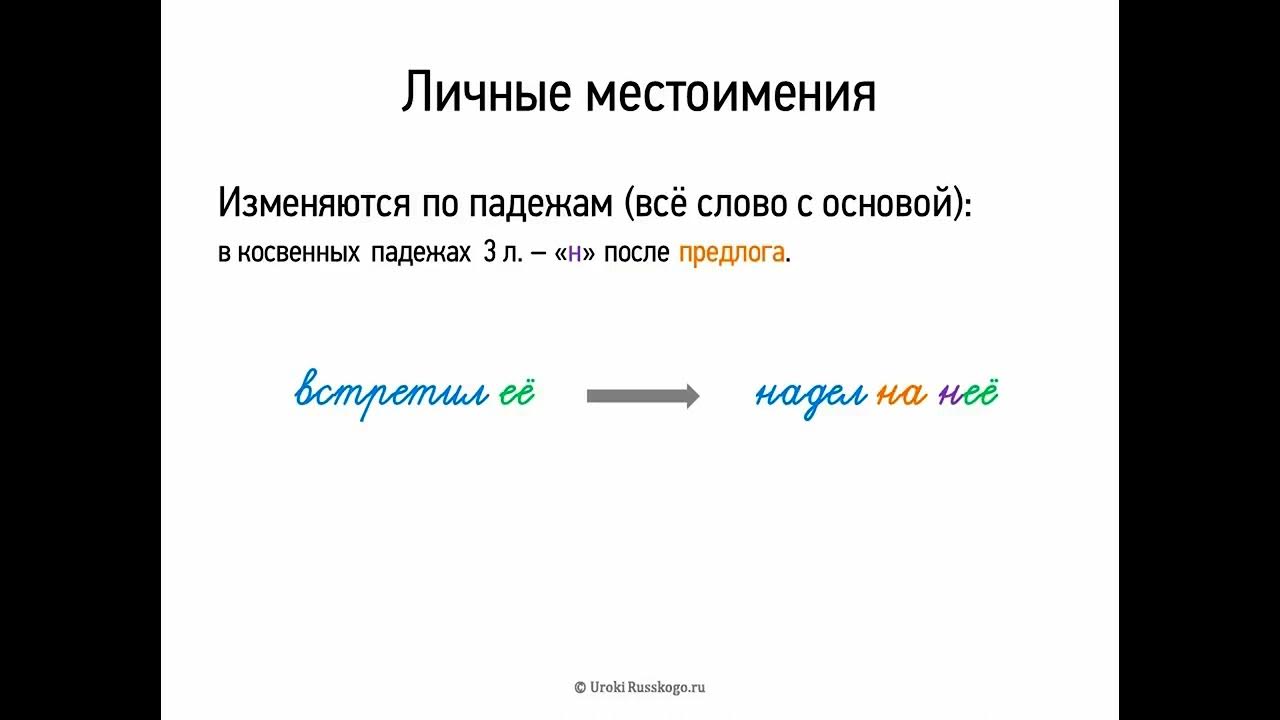 Личные местоимения

Изменяются по падежам (всё слово с основой):
в косвенных падежах 3 л. – «н» после предлога.

встретил её

надел на неё

© Uroki Russkogo.ru